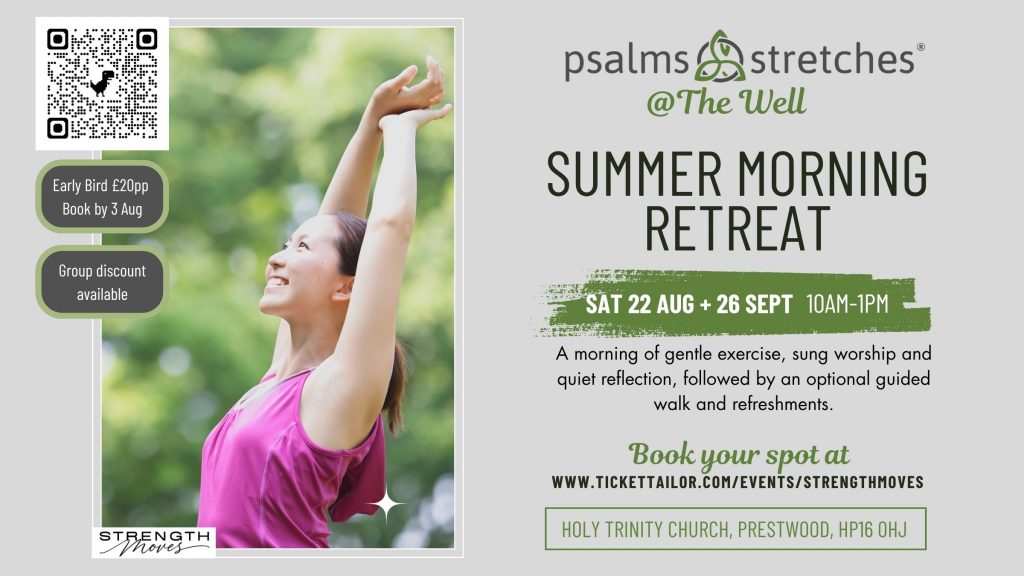 Early Bird £20pp
Book by 3 Aug

Group discount available

STRENGTH
Moves

psalms stretches®
@The Well

SUMMER MORNING RETREAT

SAT 22 AUG + 26 SEPT 10AM-1PM

A morning of gentle exercise, sung worship and quiet reflection, followed by an optional guided walk and refreshments.

Book your spot at
WWW.TICKETTAILOR.COM/EVENTS/STRENGTHMOVES

HOLY TRINITY CHURCH, PRESTWOOD, HP16 0HJ